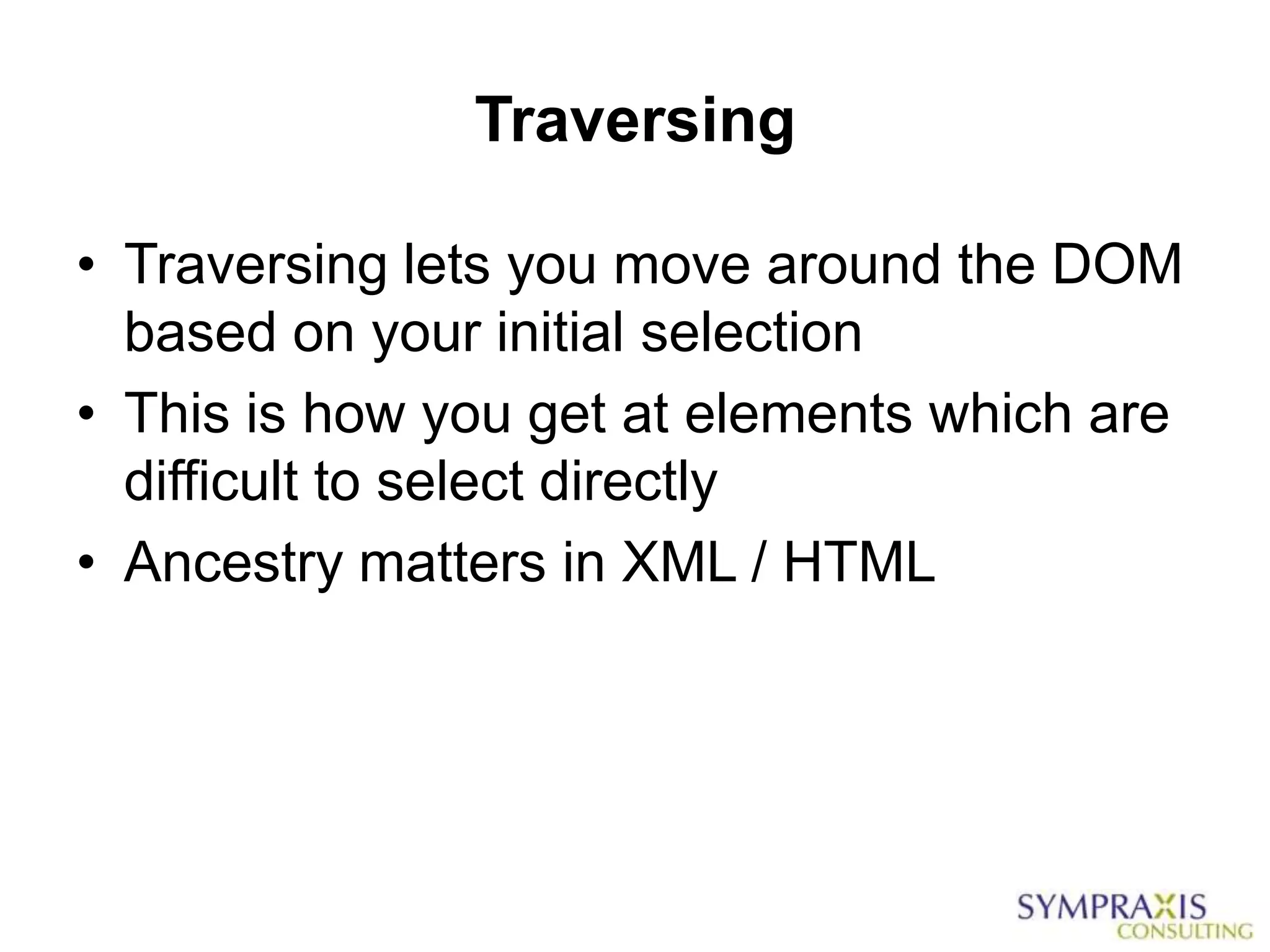 Traversing

• Traversing lets you move around the DOM based on your initial selection
• This is how you get at elements which are difficult to select directly
• Ancestry matters in XML / HTML

SYMPRAXIS
CONSULTING